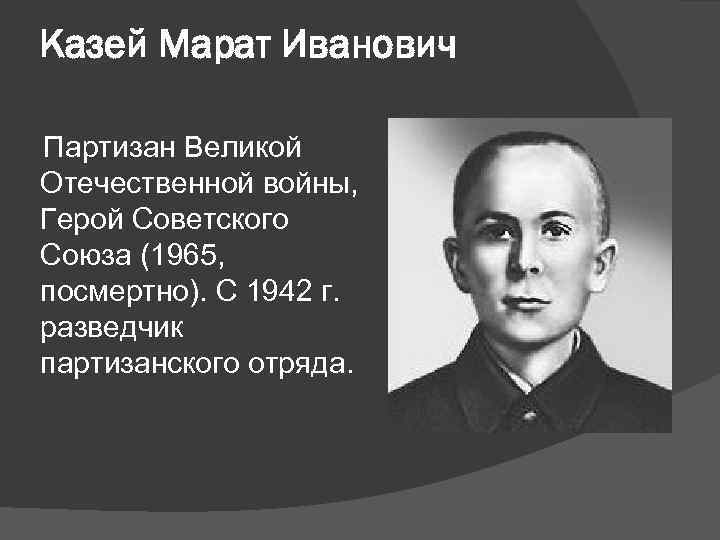 Казей Марат Иванович

Партизан Великой Отечественной войны, Герой Советского Союза (1965, посмертно). С 1942 г. разведчик партизанского отряда.